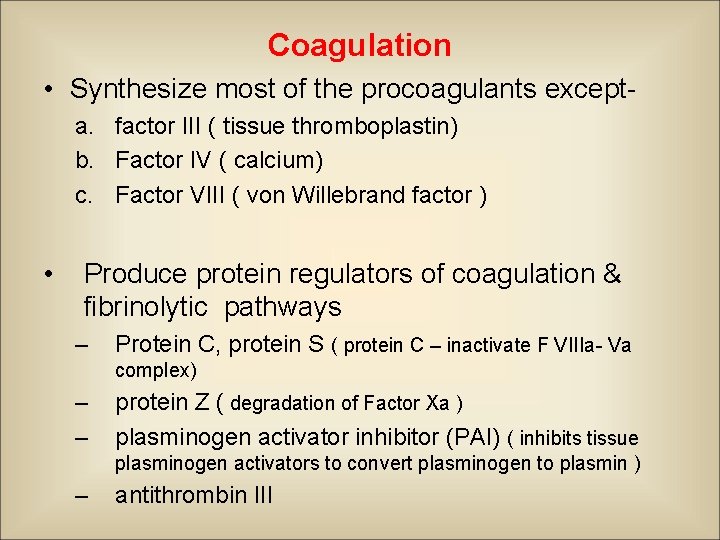 Coagulation

• Synthesize most of the procoagulants except-

a. factor III ( tissue thromboplastin)

b. Factor IV ( calcium)

c. Factor VIII ( von Willebrand factor )

• Produce protein regulators of coagulation & fibrinolytic pathways

– Protein C, protein S ( protein C – inactivate F VIIIa- Va complex)

– protein Z ( degradation of Factor Xa )

– plasminogen activator inhibitor (PAI) ( inhibits tissue plasminogen activators to convert plasminogen to plasmin )

– antithrombin III